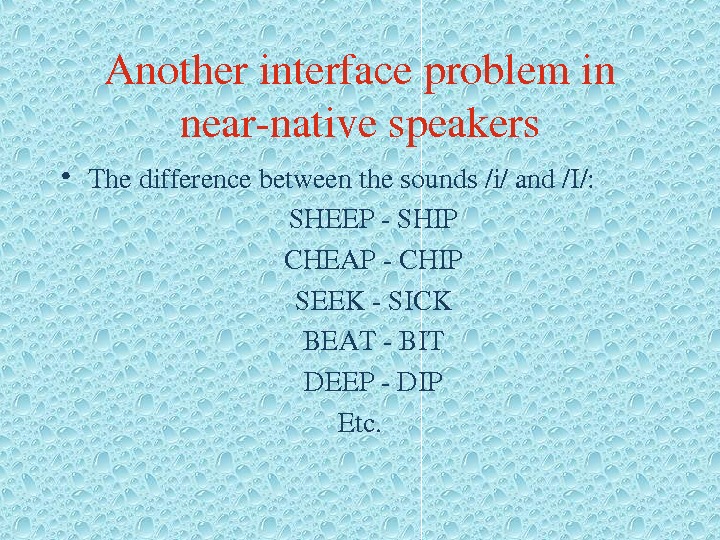 Another interface problem in near-native speakers

• The difference between the sounds /i/ and /I/:

SHEEP - SHIP

CHEAP - CHIP

SEEK - SICK

BEAT - BIT

DEEP - DIP

Etc.